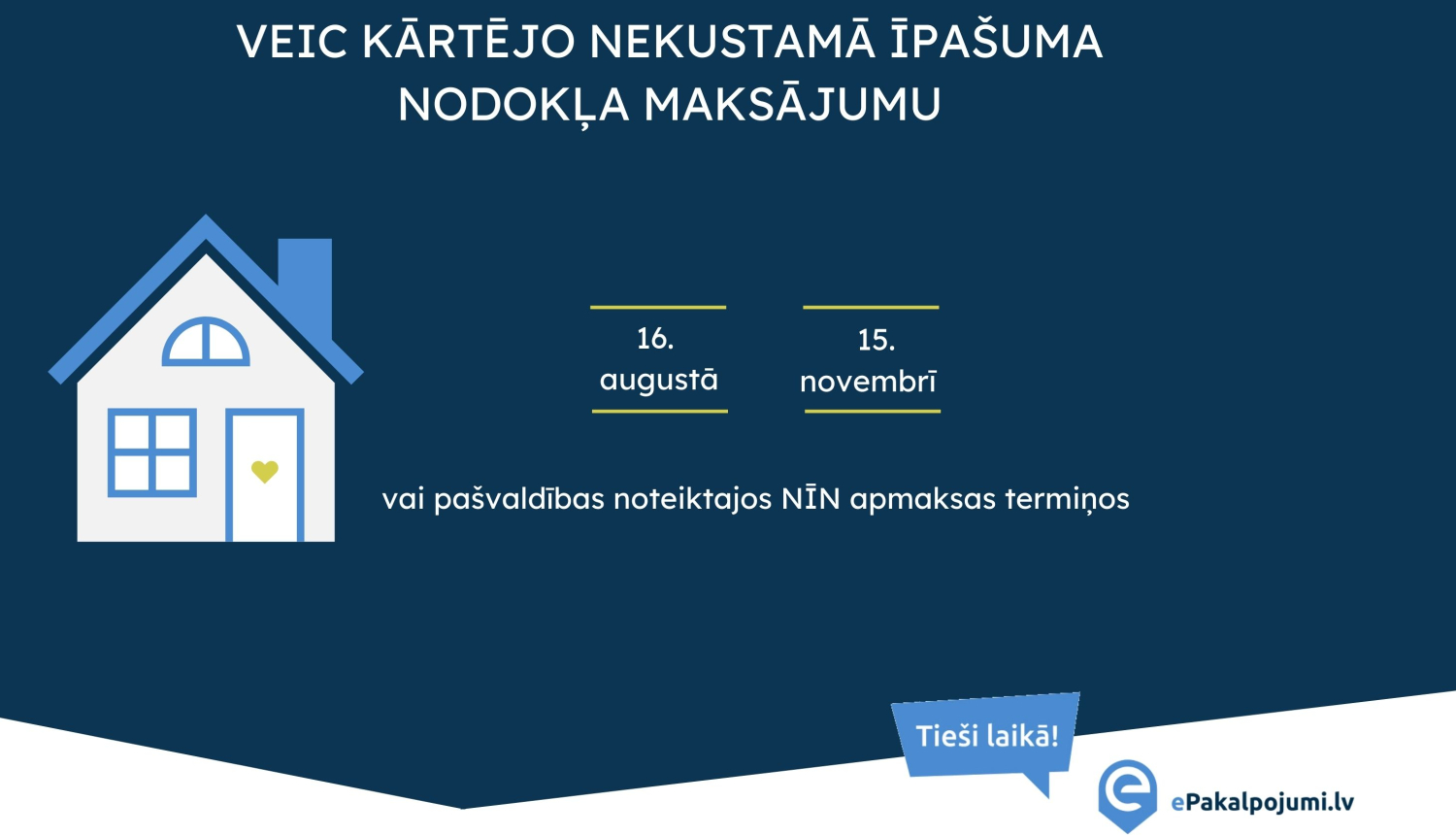 VEIC KĀRTĒJO NEKUSTAMĀ ĪPAŠUMA NODOKĻA MAKSĀJUMU

16. augustā

15. novembrī

vai pašvaldības noteiktajos NĪN apmaksas termiņos

Tieši laikā!

ePakalpojumi.lv